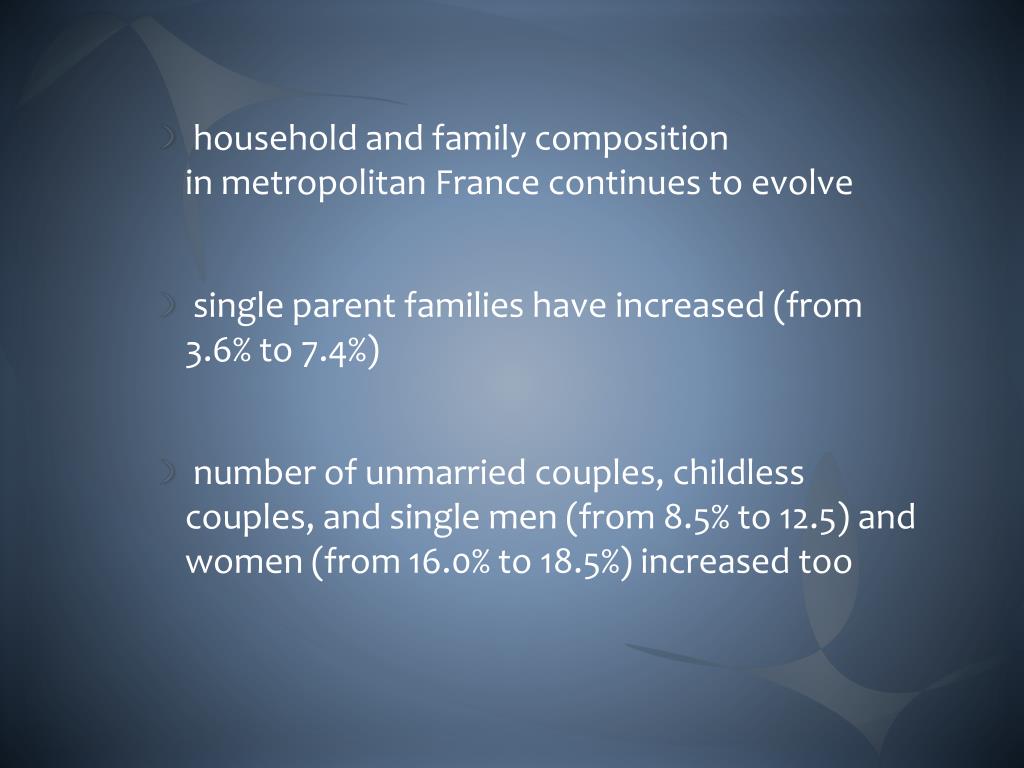 household and family composition in metropolitan France continues to evolve

single parent families have increased (from 3.6% to 7.4%)

number of unmarried couples, childless couples, and single men (from 8.5% to 12.5) and women (from 16.0% to 18.5%) increased too